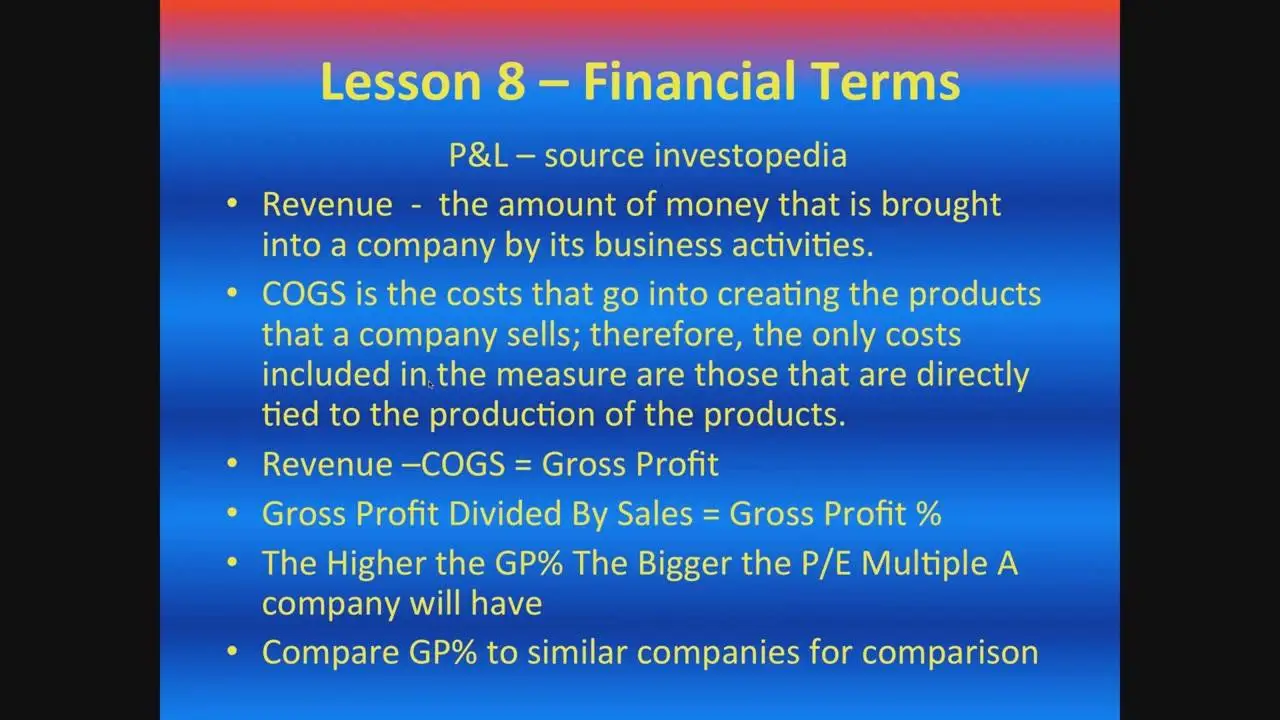 Lesson 8 – Financial Terms

P&L – source investopedia

• Revenue - the amount of money that is brought into a company by its business activities.

• COGS is the costs that go into creating the products that a company sells; therefore, the only costs included in the measure are those that are directly tied to the production of the products.

• Revenue –COGS = Gross Profit

• Gross Profit Divided By Sales = Gross Profit %

• The Higher the GP% The Bigger the P/E Multiple A company will have

• Compare GP% to similar companies for comparison